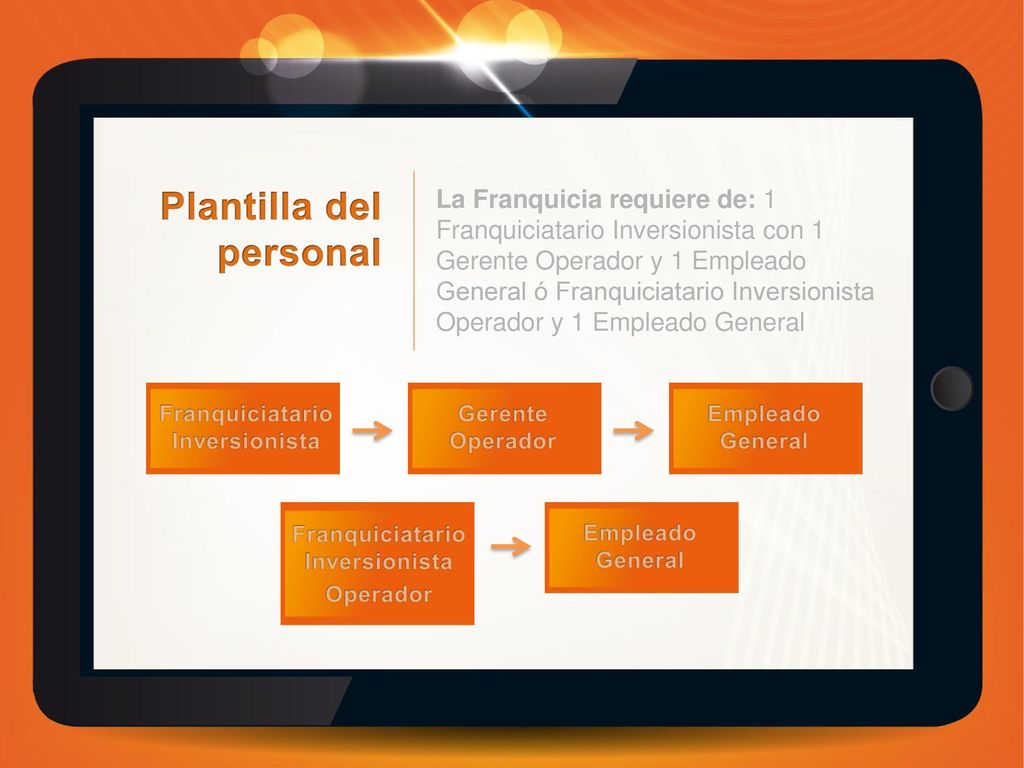 Plantilla del personal

La Franquicia requiere de: 1 Franquiciatario Inversionista con 1 Gerente Operador y 1 Empleado General ó Franquiciatario Inversionista Operador y 1 Empleado General

Franquiciatario Inversionista

Gerente Operador

Empleado General

Franquiciatario Inversionista Operador

Empleado General